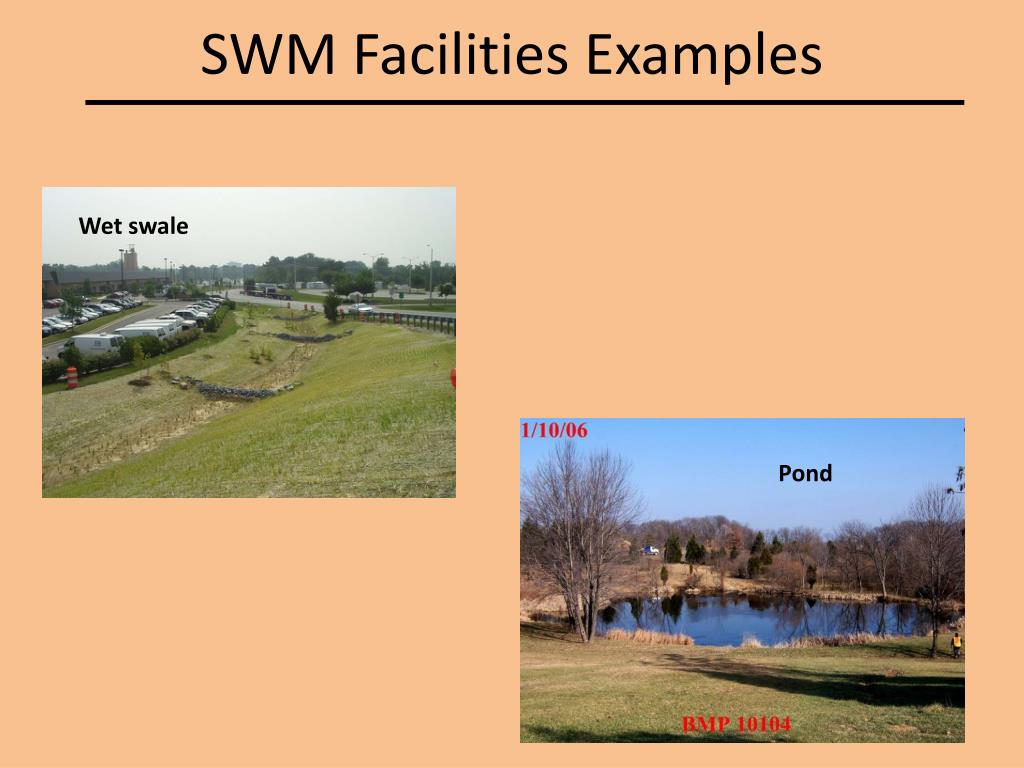 SWM Facilities Examples

Wet swale

1/10/06

Pond

BMP 10104